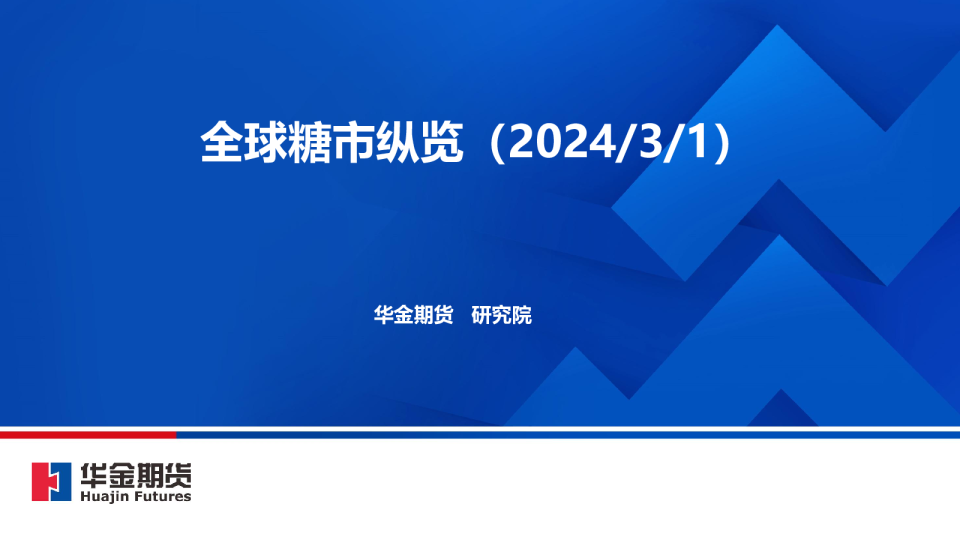 全球糖市纵览（2024/3/1）

华金期货 研究院

华金期货
Huajin Futures